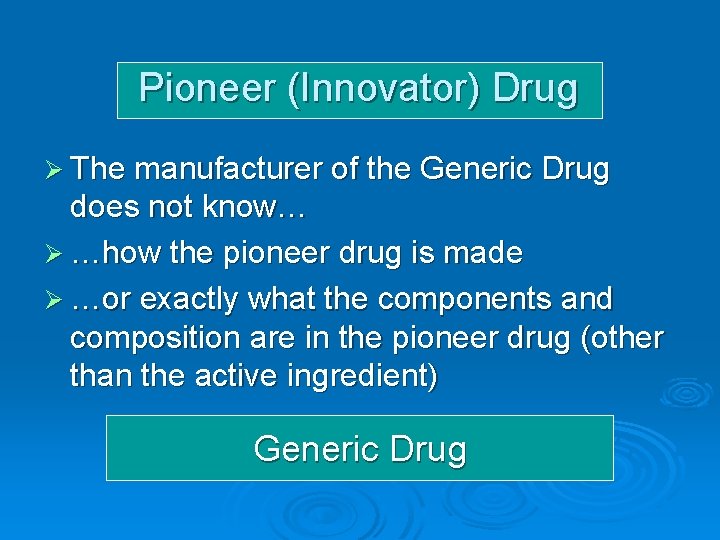 Pioneer (Innovator) Drug

➢ The manufacturer of the Generic Drug does not know…

➢ …how the pioneer drug is made

➢ …or exactly what the components and composition are in the pioneer drug (other than the active ingredient)

Generic Drug